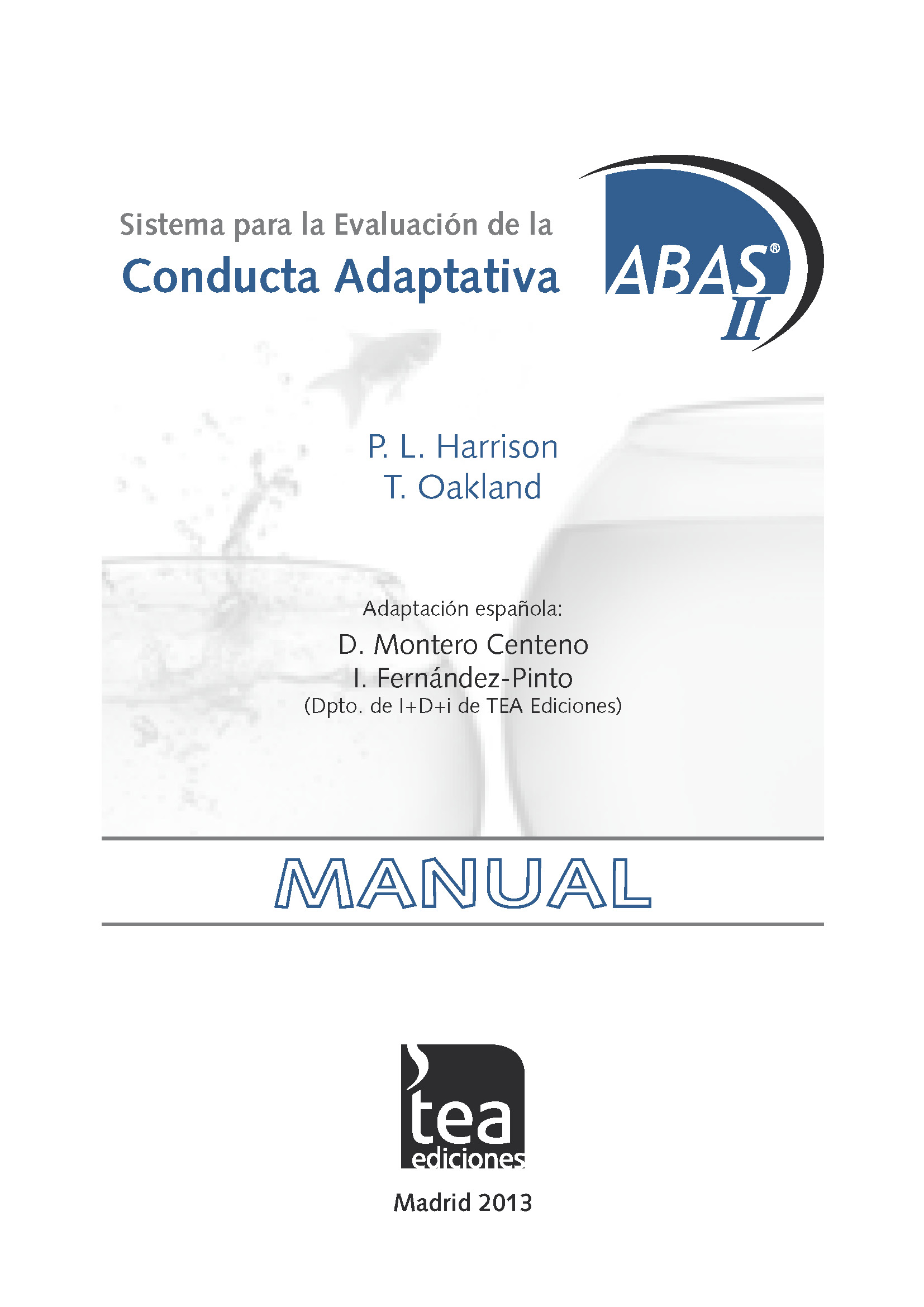 Sistema para la Evaluación de la
Conducta Adaptativa

ABAS® II

P. L. Harrison
T. Oakland

Adaptación española:
D. Montero Centeno
I. Fernández-Pinto
(Dpto. de I+D+i de TEA Ediciones)

MANUAL

tea
ediciones

Madrid 2013